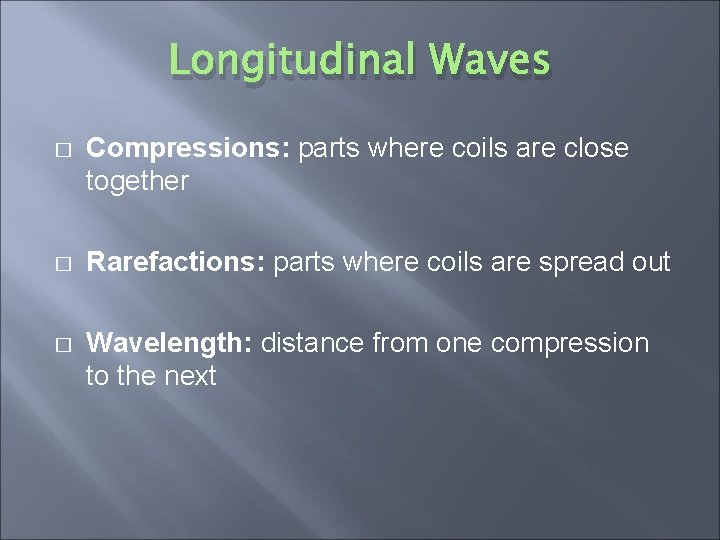 Longitudinal Waves

□ Compressions: parts where coils are close together

□ Rarefactions: parts where coils are spread out

□ Wavelength: distance from one compression to the next